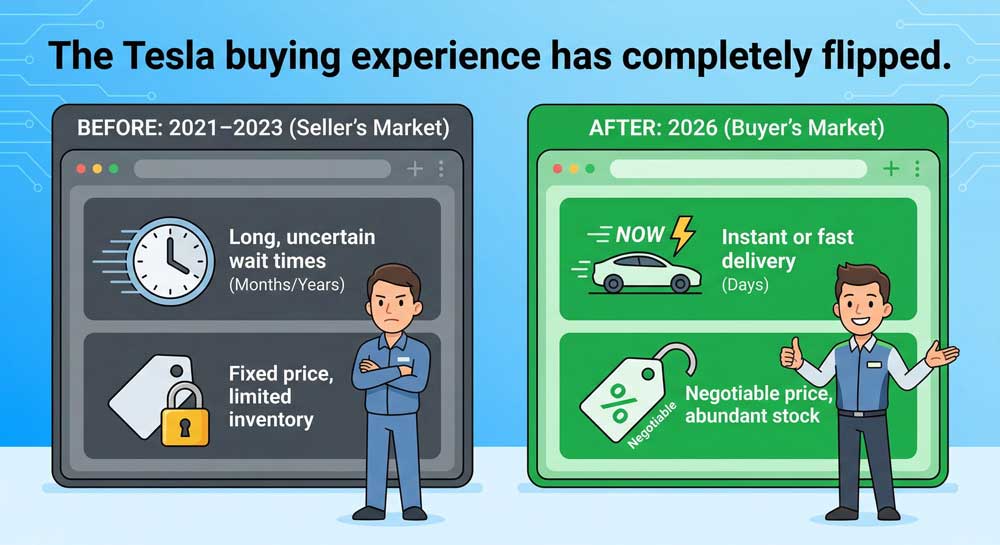 The Tesla buying experience has completely flipped.

BEFORE: 2021–2023 (Seller's Market)

Long, uncertain wait times (Months/Years)

Fixed price, limited inventory

AFTER: 2026 (Buyer's Market)

NOW

Instant or fast delivery (Days)

%

Negotiable

Negotiable price, abundant stock